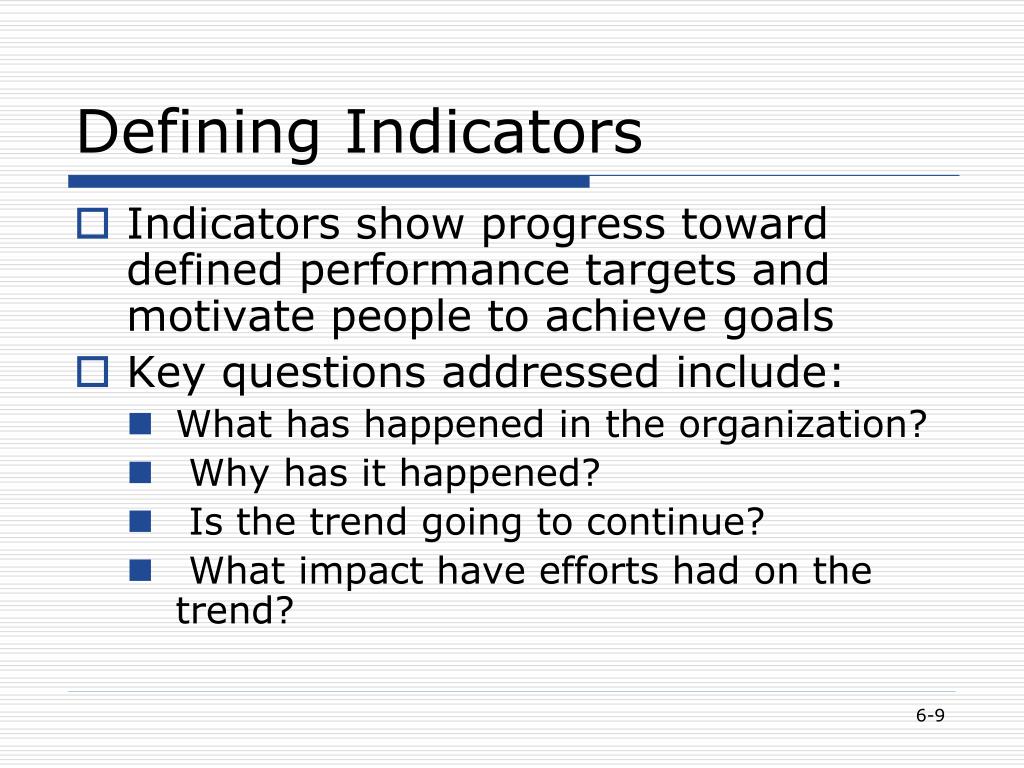 Defining Indicators

Indicators show progress toward defined performance targets and motivate people to achieve goals

Key questions addressed include:

What has happened in the organization?

Why has it happened?

Is the trend going to continue?

What impact have efforts had on the trend?

6-9